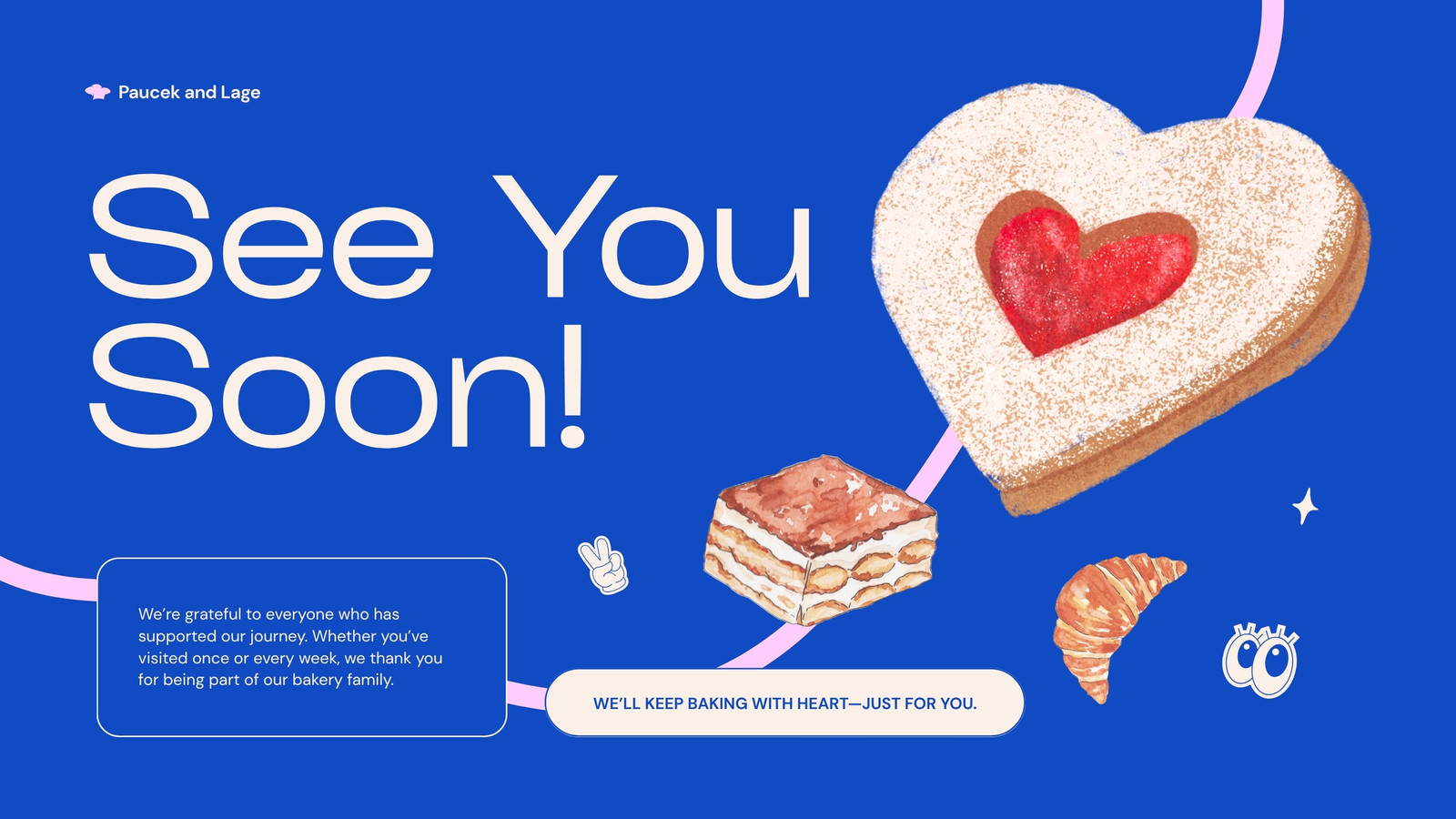 Paucek and Lage

See You Soon!

We're grateful to everyone who has supported our journey. Whether you've visited once or every week, we thank you for being part of our bakery family.

WE'LL KEEP BAKING WITH HEART—JUST FOR YOU.